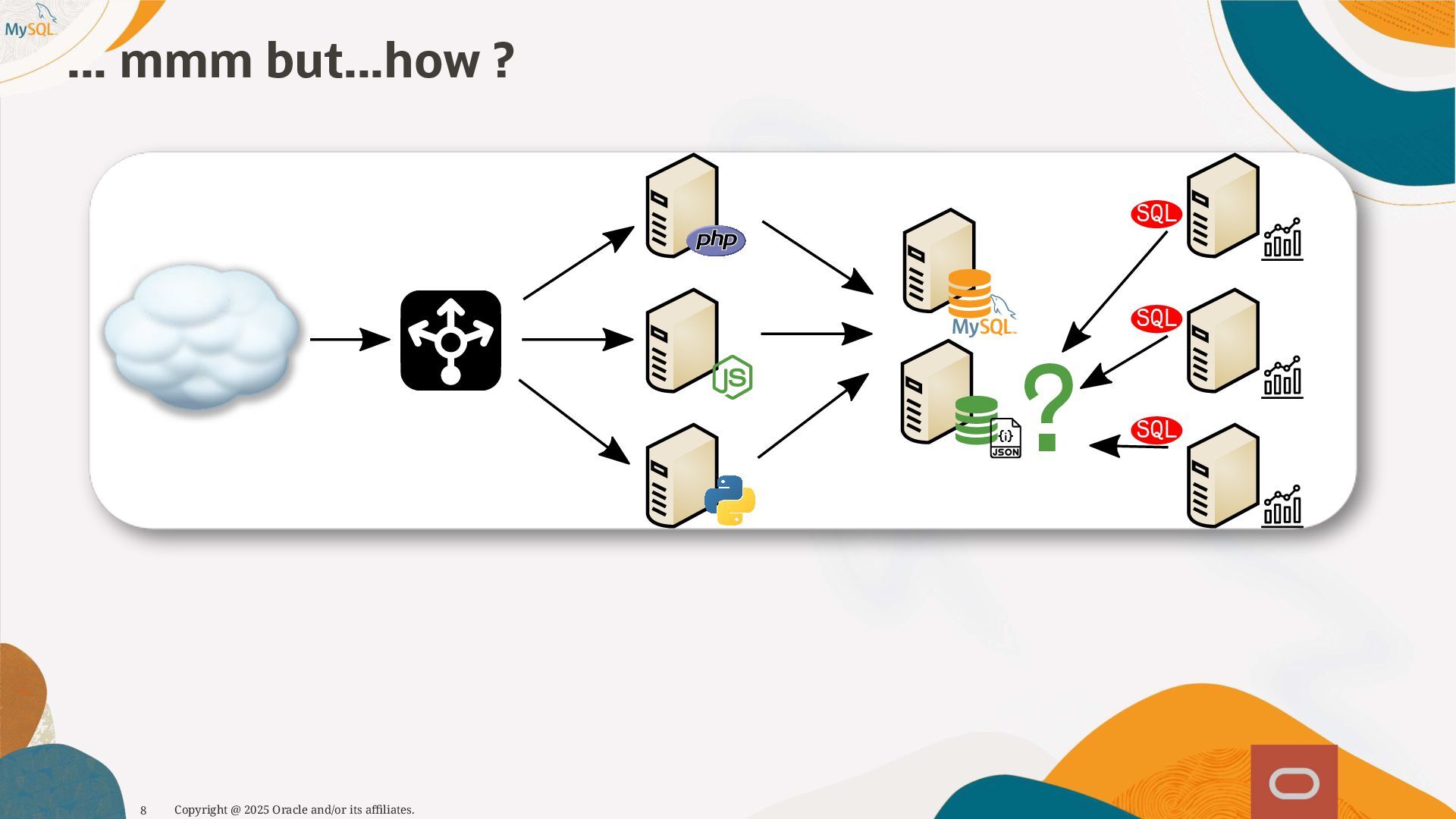 MySQL

... mmm but...how ?

php

JS

MySQL

{i}
JSON

?

SQL

SQL

SQL

8 Copyright @ 2025 Oracle and/or its affiliates.